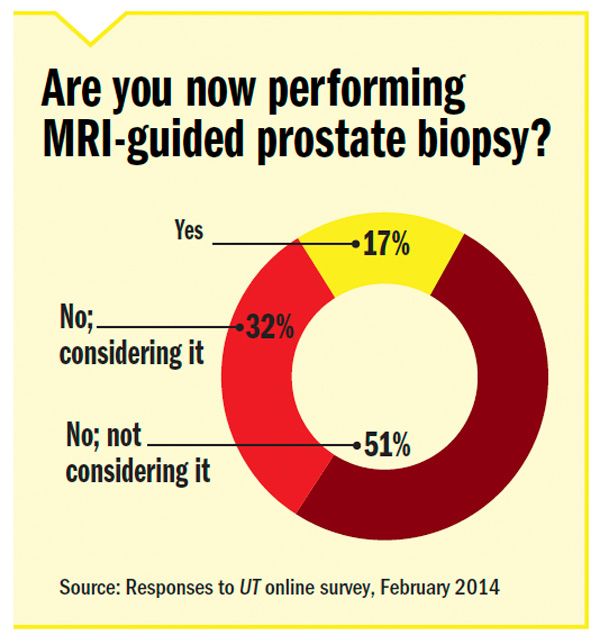 Are you now performing MRI-guided prostate biopsy?

Yes
17%

No; considering it
32%

No; not considering it
51%

Source: Responses to UT online survey, February 2014